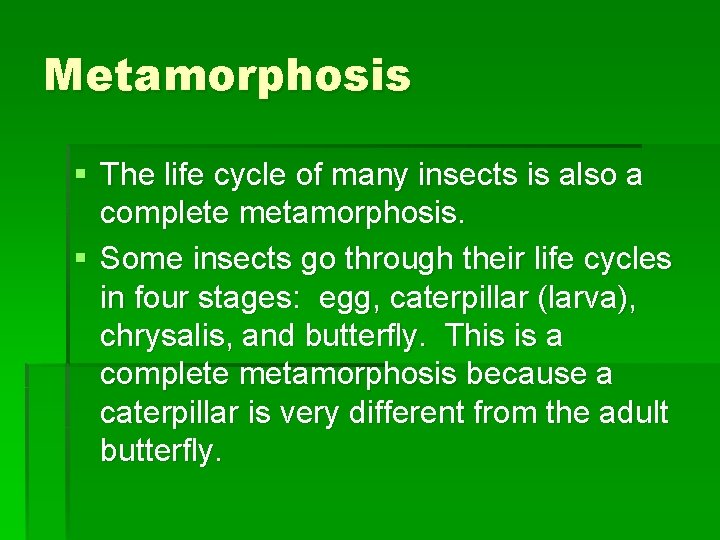 Metamorphosis

▪ The life cycle of many insects is also a complete metamorphosis.

▪ Some insects go through their life cycles in four stages: egg, caterpillar (larva), chrysalis, and butterfly. This is a complete metamorphosis because a caterpillar is very different from the adult butterfly.